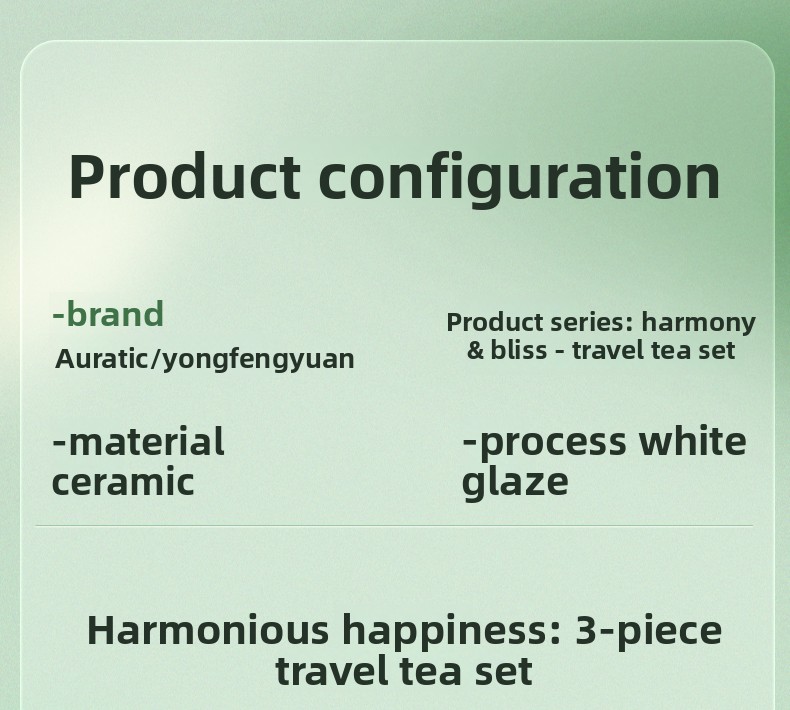 Product configuration

-brand
Auratic/yongfengyuan

Product series: harmony & bliss - travel tea set

-material ceramic

-process white glaze

Harmonious happiness: 3-piece travel tea set